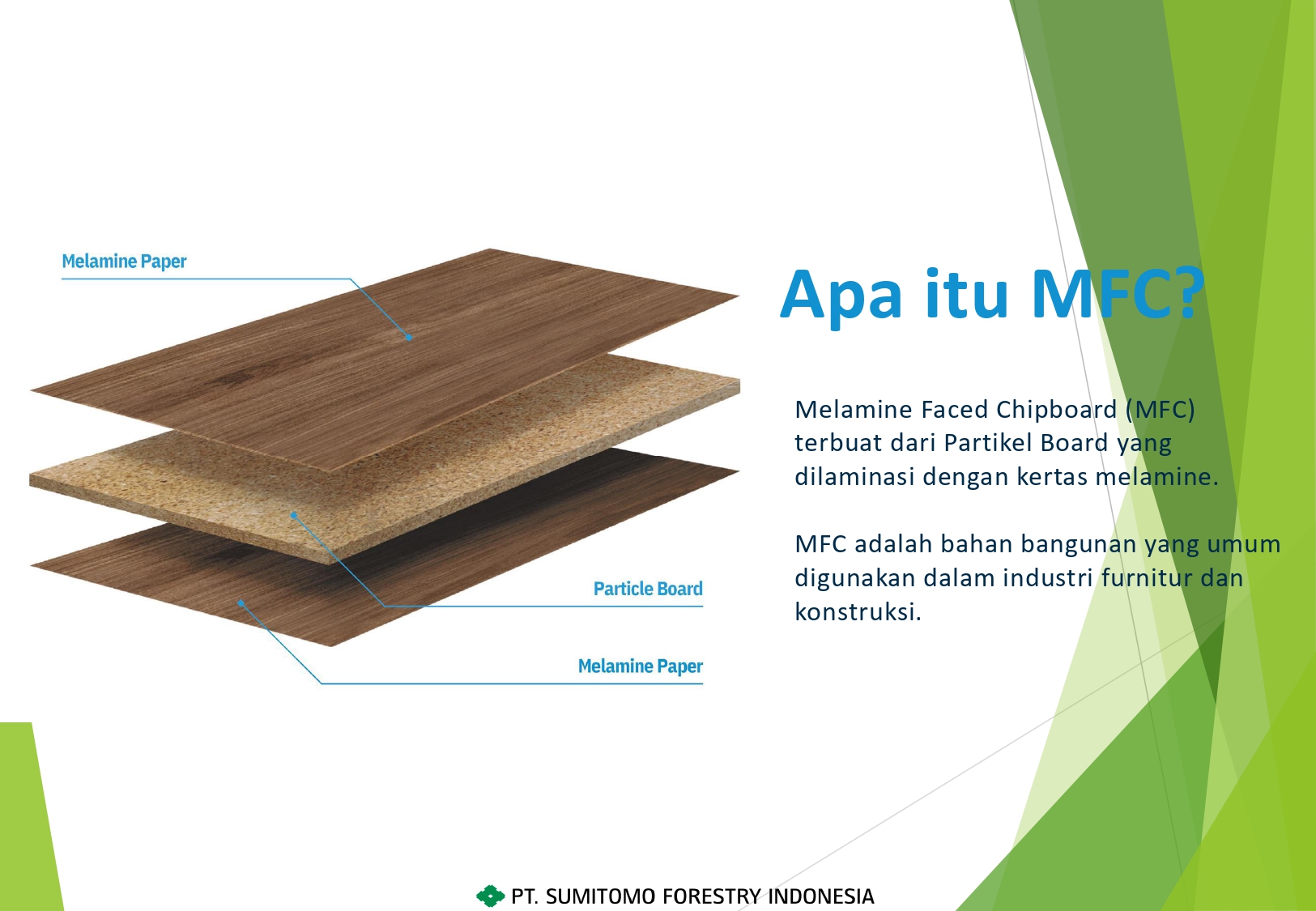 Melamine Paper

Particle Board

Melamine Paper

Apa itu MFC?

Melamine Faced Chipboard (MFC) terbuat dari Partikel Board yang dilaminasi dengan kertas melamine.

MFC adalah bahan bangunan yang umum digunakan dalam industri furnitur dan konstruksi.

PT. SUMITOMO FORESTRY INDONESIA